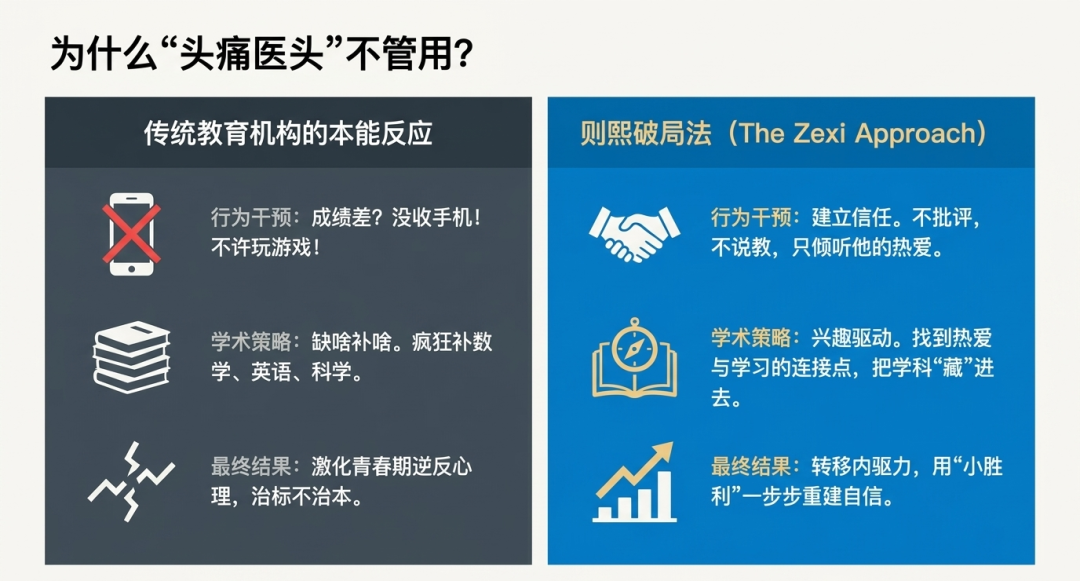 为什么“头痛医头”不管用？

传统教育机构的本能反应

行为干预：成绩差？没收手机！不许玩游戏！

学术策略：缺啥补啥。疯狂补数学、英语、科学。

最终结果：激化青春期逆反心理，治标不治本。

则熙破局法（The Zexi Approach）

行为干预：建立信任。不批评，不说教，只倾听他的热爱。

学术策略：兴趣驱动。找到热爱与学习的连接点，把学科“藏”进去。

最终结果：转移内驱力，用“小胜利”一步步重建自信。